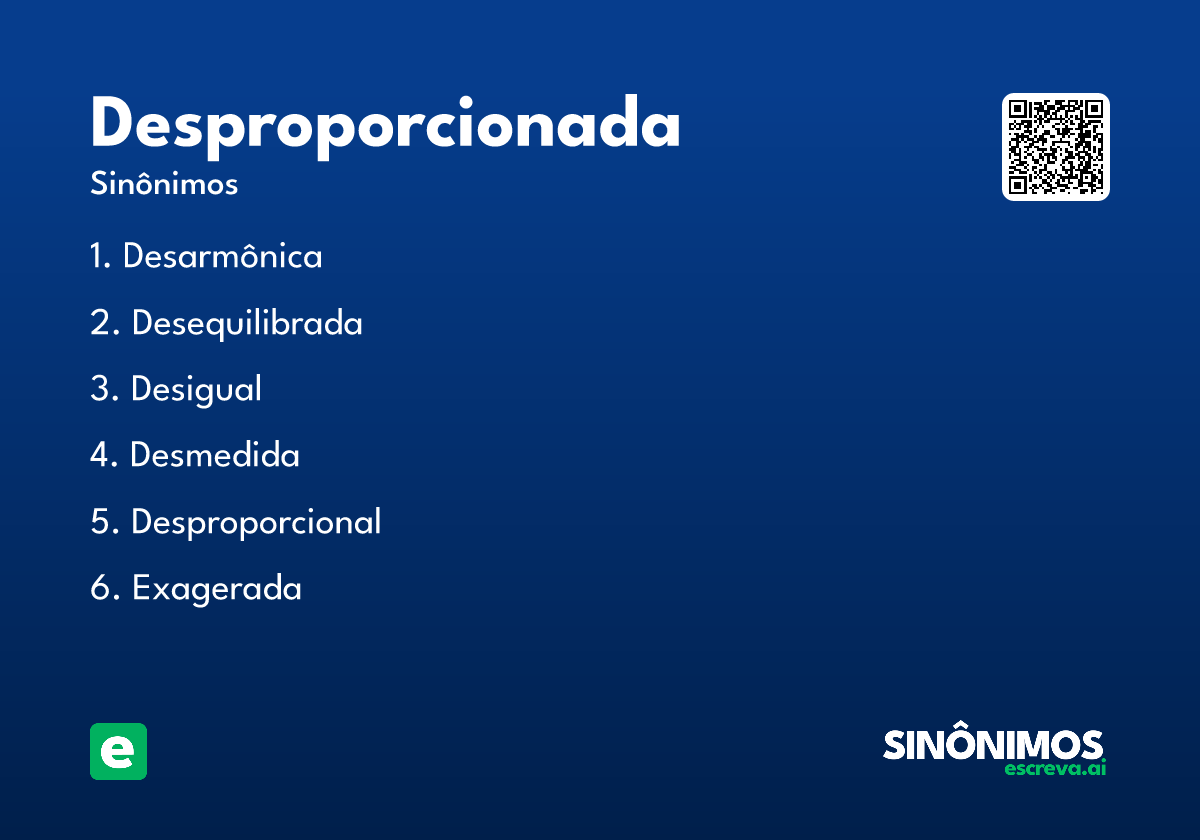 Desproporcionada
Sinônimos

1. Desarmônica

2. Desequilibrada

3. Desigual

4. Desmedida

5. Desproporcional

6. Exagerada

e

SINÔNIMOS
escreva.ai